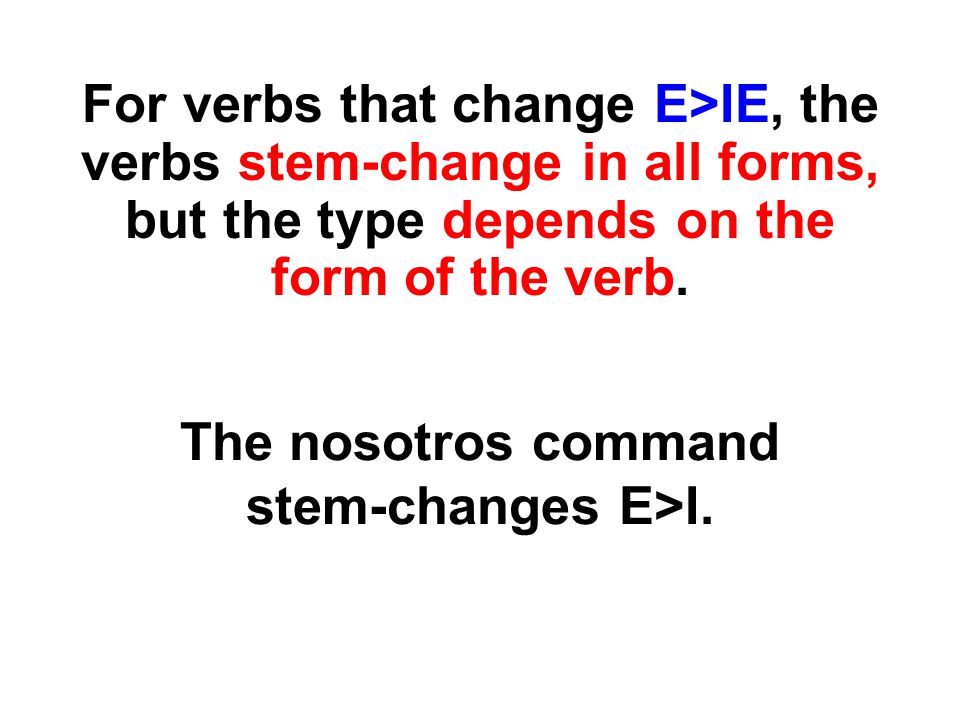 For verbs that change E>IE, the verbs stem-change in all forms, but the type depends on the form of the verb.

The nosotros command stem-changes E>I.